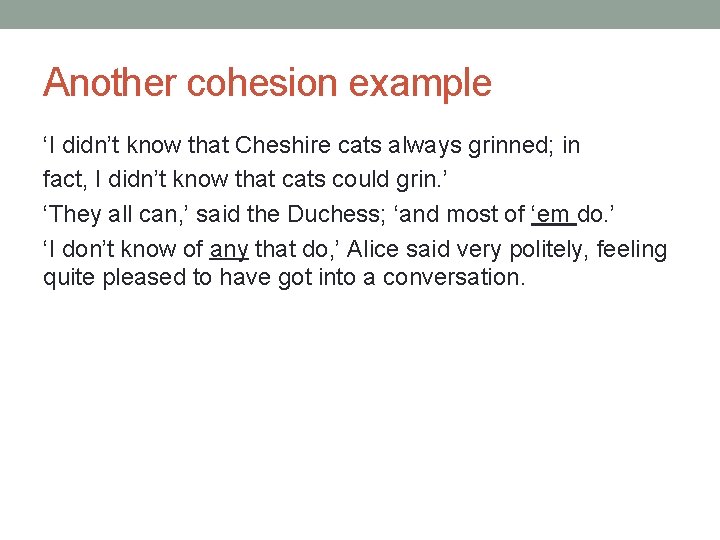 Another cohesion example

‘I didn’t know that Cheshire cats always grinned; in fact, I didn’t know that cats could grin.’

‘They all can,’ said the Duchess; ‘and most of ‘em do.’

‘I don’t know of any that do,’ Alice said very politely, feeling quite pleased to have got into a conversation.